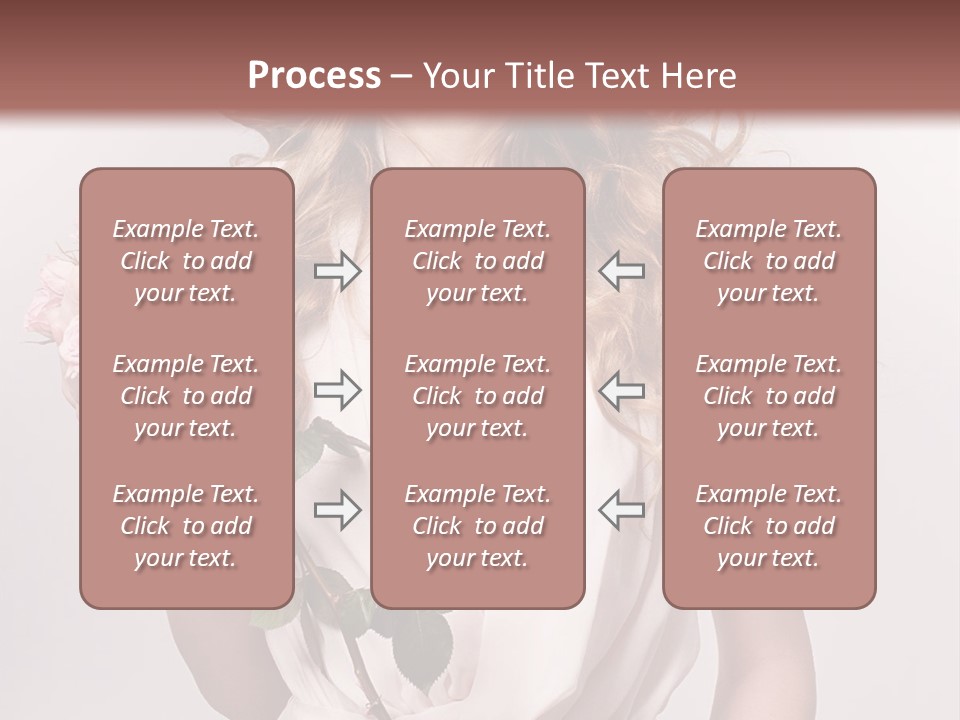 Process – Your Title Text Here

Example Text. Click to add your text.

Example Text. Click to add your text.

Example Text. Click to add your text.

Example Text. Click to add your text.

Example Text. Click to add your text.

Example Text. Click to add your text.

Example Text. Click to add your text.

Example Text. Click to add your text.

Example Text. Click to add your text.